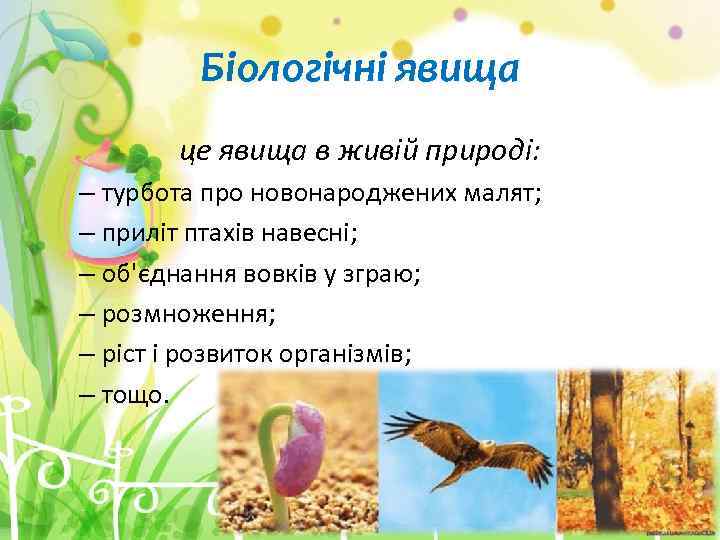 Біологічні явища

це явища в живій природі:

– турбота про новонароджених малят;

– приліт птахів навесні;

– об'єднання вовків у зграю;

– розмноження;

– ріст і розвиток організмів;

– тощо.